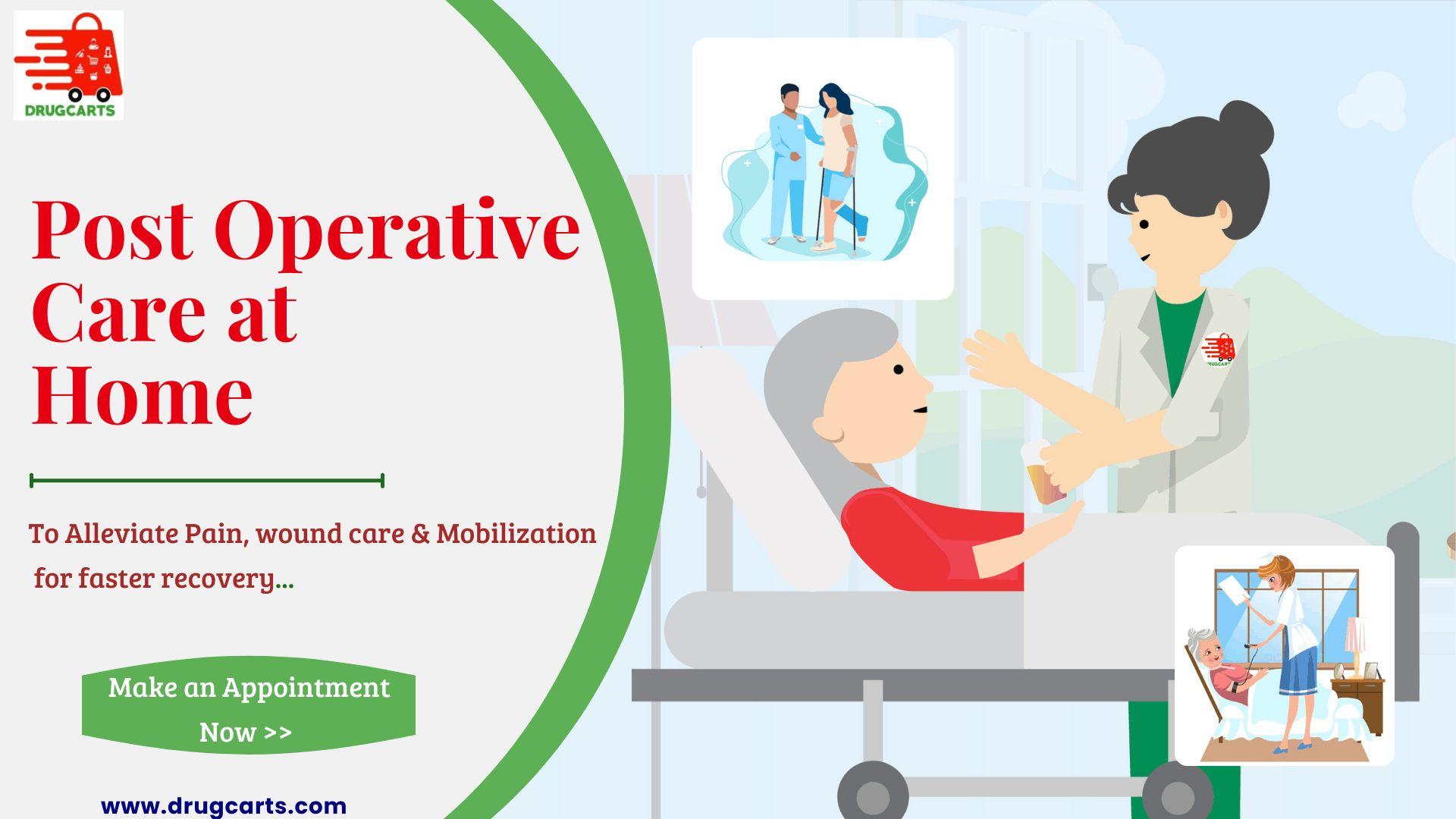 DRUGCARTS

Post Operative Care at Home

To Alleviate Pain, wound care & Mobilization for faster recovery...

Make an Appointment Now >>

www.drugcarts.com

DRUGCARTS